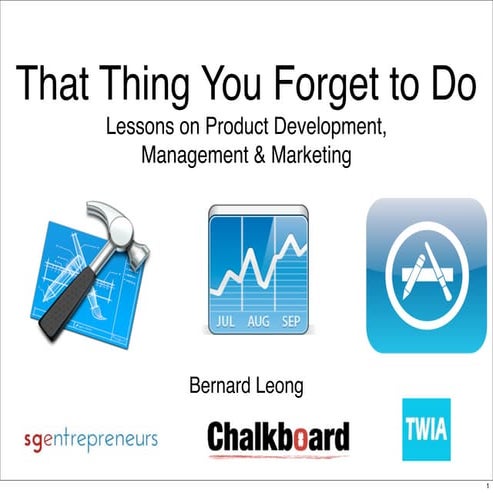 That Thing You Forget to Do

Lessons on Product Development, Management & Marketing

JUL AUG SEP

Bernard Leong

sgentrepreneurs

Chalkboard

TWIA

1